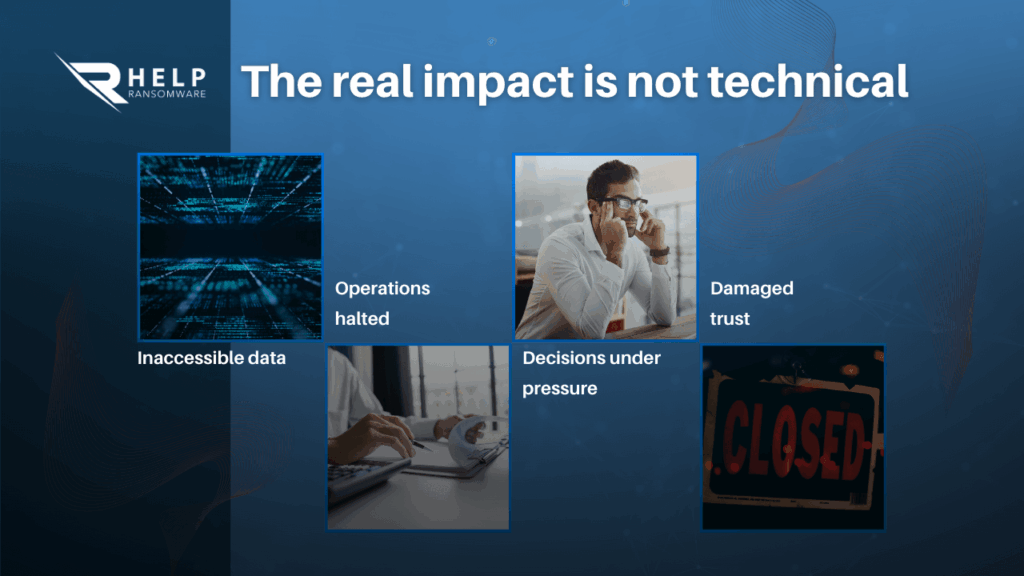 HELP
RANSOMWARE

The real impact is not technical

Inaccessible data

Operations halted

Decisions under pressure

Damaged trust

CLOSED